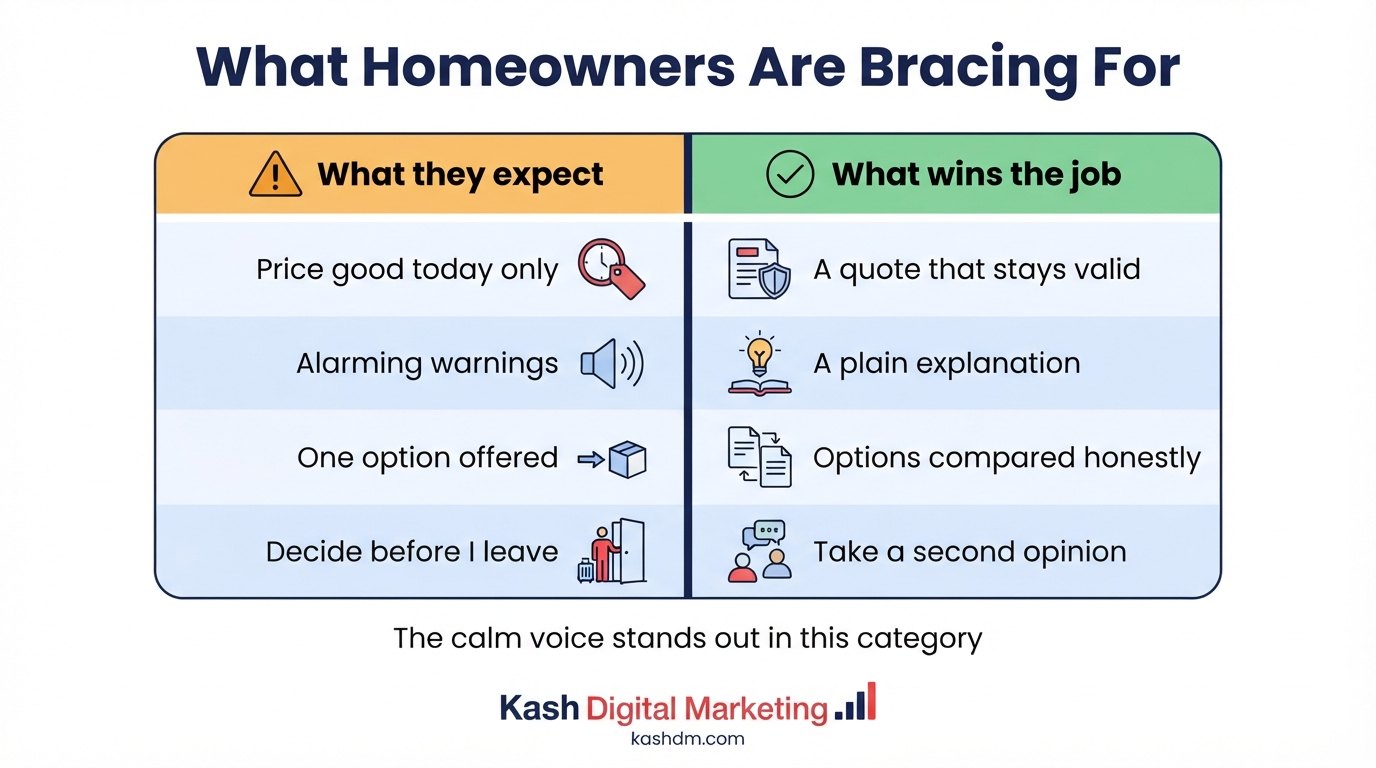 What Homeowners Are Bracing For

| What they expect | What wins the job |
|---|---|
| Price good today only | A quote that stays valid |
| Alarming warnings | A plain explanation |
| One option offered | Options compared honestly |
| Decide before I leave | Take a second opinion |

The calm voice stands out in this category

Kash Digital Marketing
kashdm.com